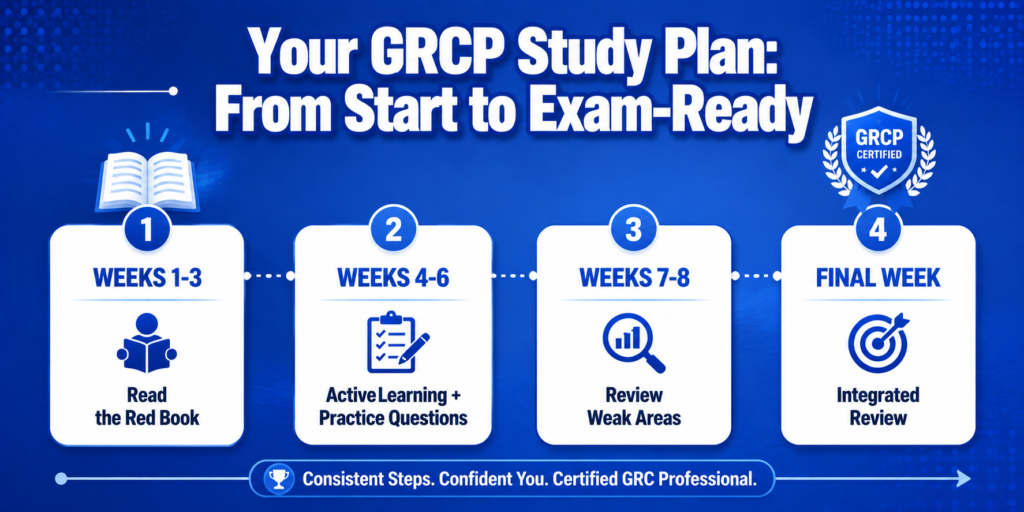 Your GRCP Study Plan: From Start to Exam-Ready

GRCP CERTIFIED

1
WEEKS 1-3
Read the Red Book

2
WEEKS 4-6
Active Learning + Practice Questions

3
WEEKS 7-8
Review Weak Areas

4
FINAL WEEK
Integrated Review

Consistent Steps. Confident You. Certified GRC Professional.